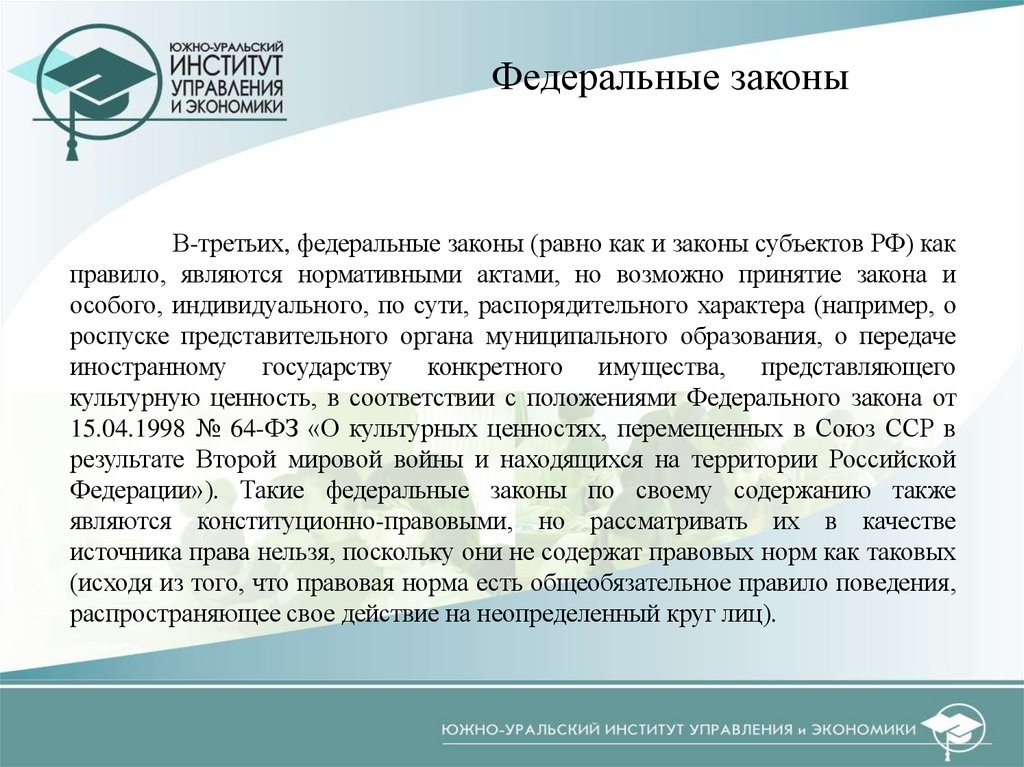 ЮЖНО-УРАЛЬСКИЙ ИНСТИТУТ УПРАВЛЕНИЯ И ЭКОНОМИКИ

Федеральные законы

В-третьих, федеральные законы (равно как и законы субъектов РФ) как правило, являются нормативными актами, но возможно принятие закона и особого, индивидуального, по сути, распорядительного характера (например, о роспуске представительного органа муниципального образования, о передаче иностранному государству конкретного имущества, представляющего культурную ценность, в соответствии с положениями Федерального закона от 15.04.1998 № 64-ФЗ «О культурных ценностях, перемещенных в Союз ССР в результате Второй мировой войны и находящихся на территории Российской Федерации»). Такие федеральные законы по своему содержанию также являются конституционно-правовыми, но рассматривать их в качестве источника права нельзя, поскольку они не содержат правовых норм как таковых (исходя из того, что правовая норма есть общеобязательное правило поведения, распространяющее свое действие на неопределенный круг лиц).

ЮЖНО-УРАЛЬСКИЙ ИНСТИТУТ УПРАВЛЕНИЯ и ЭКОНОМИКИ